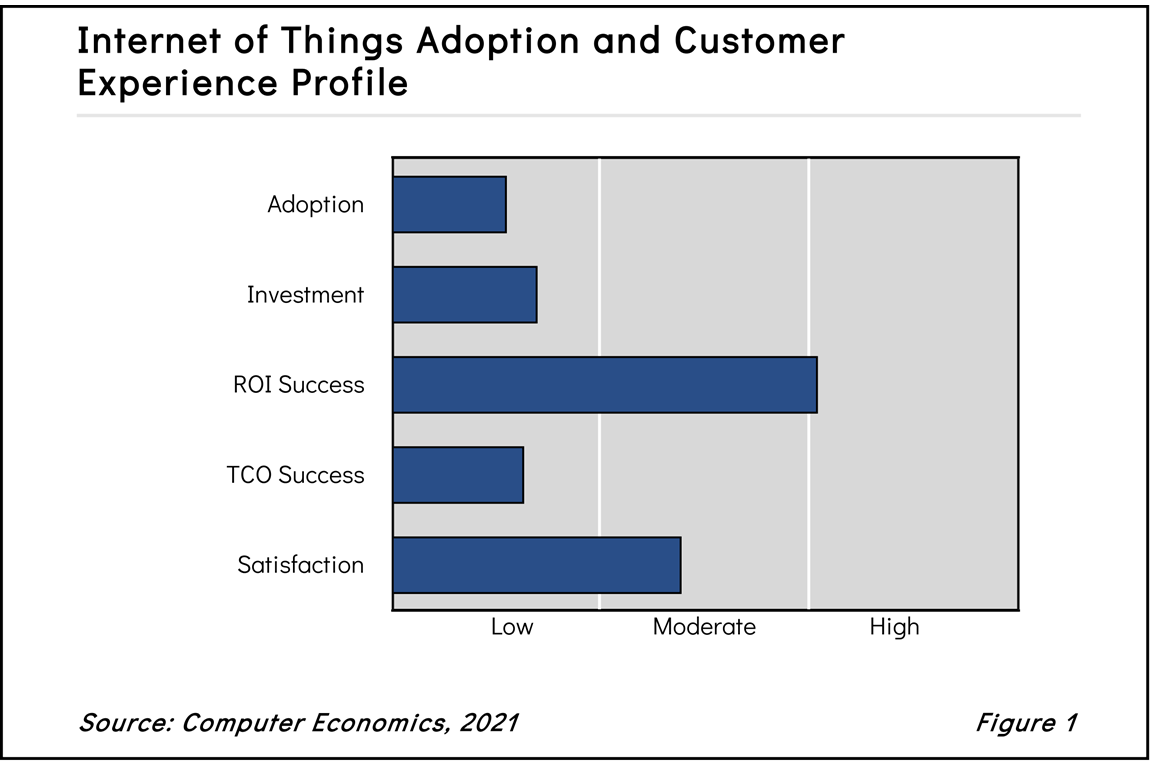 Internet of Things Adoption and Customer Experience Profile

Adoption
Investment
ROI Success
TCO Success
Satisfaction

Low
Moderate
High

Source: Computer Economics, 2021

Figure 1